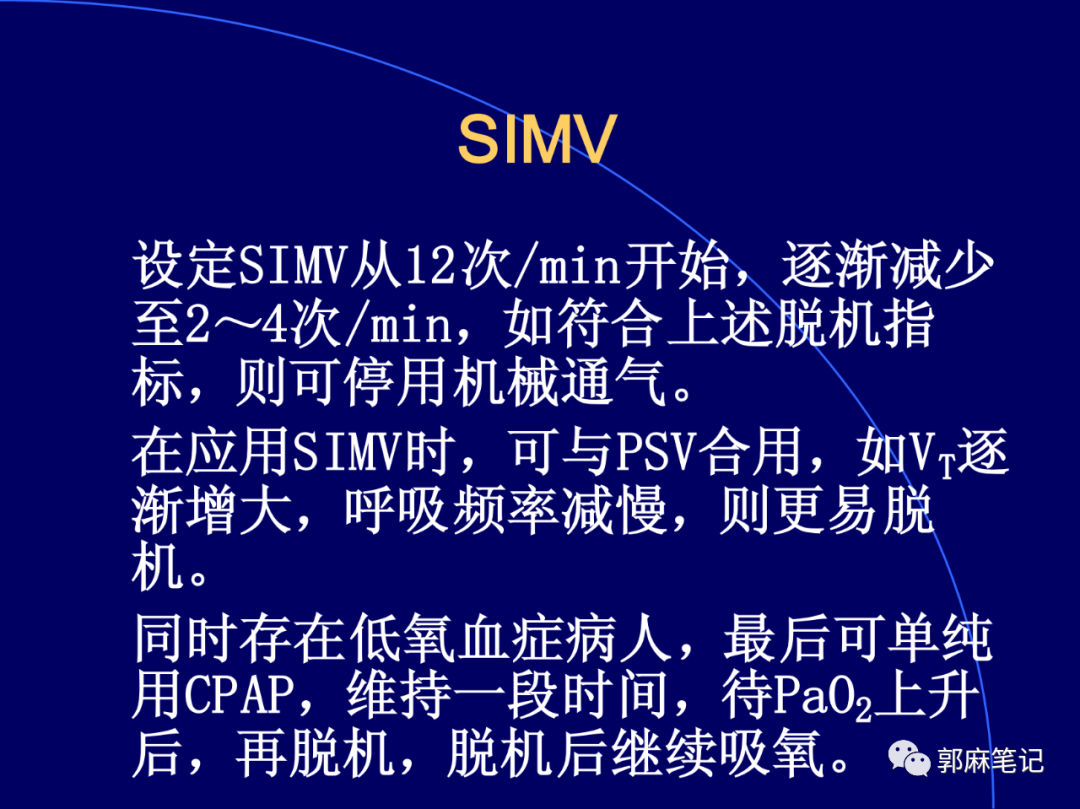 SIMV

设定SIMV从12次/min开始，逐渐减少至2～4次/min，如符合上述脱机指标，则可停用机械通气。

在应用SIMV时，可与PSV合用，如$V_T$逐渐增大，呼吸频率减慢，则更易脱机。

同时存在低氧血症病人，最后可单纯用CPAP，维持一段时间，待$PaO_2$上升后，再脱机，脱机后继续吸氧。

郭麻笔记